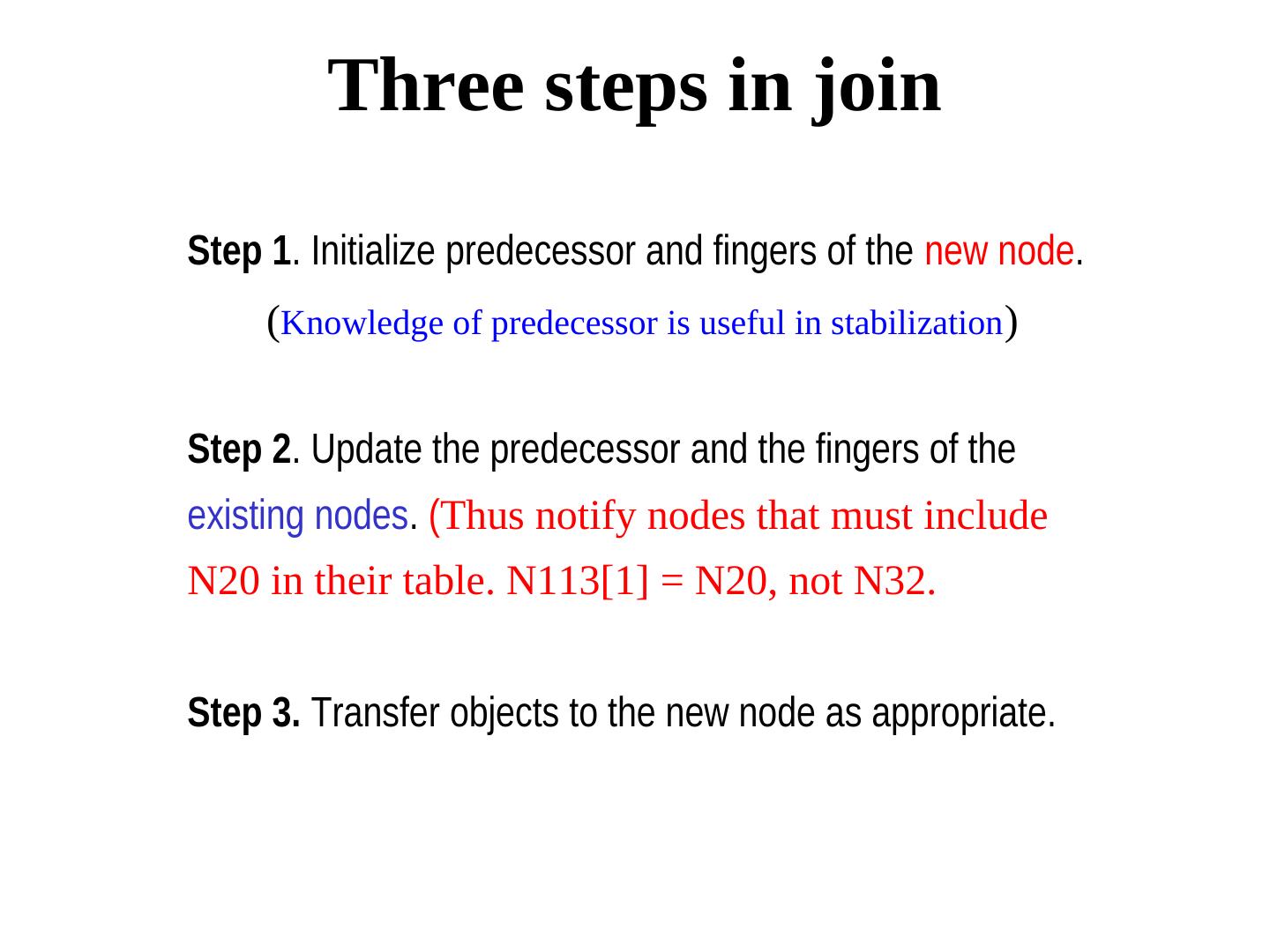 Three steps in join

Step 1. Initialize predecessor and fingers of the new node.

(Knowledge of predecessor is useful in stabilization)

Step 2. Update the predecessor and the fingers of the existing nodes. (Thus notify nodes that must include N20 in their table. N113[1] = N20, not N32.

Step 3. Transfer objects to the new node as appropriate.